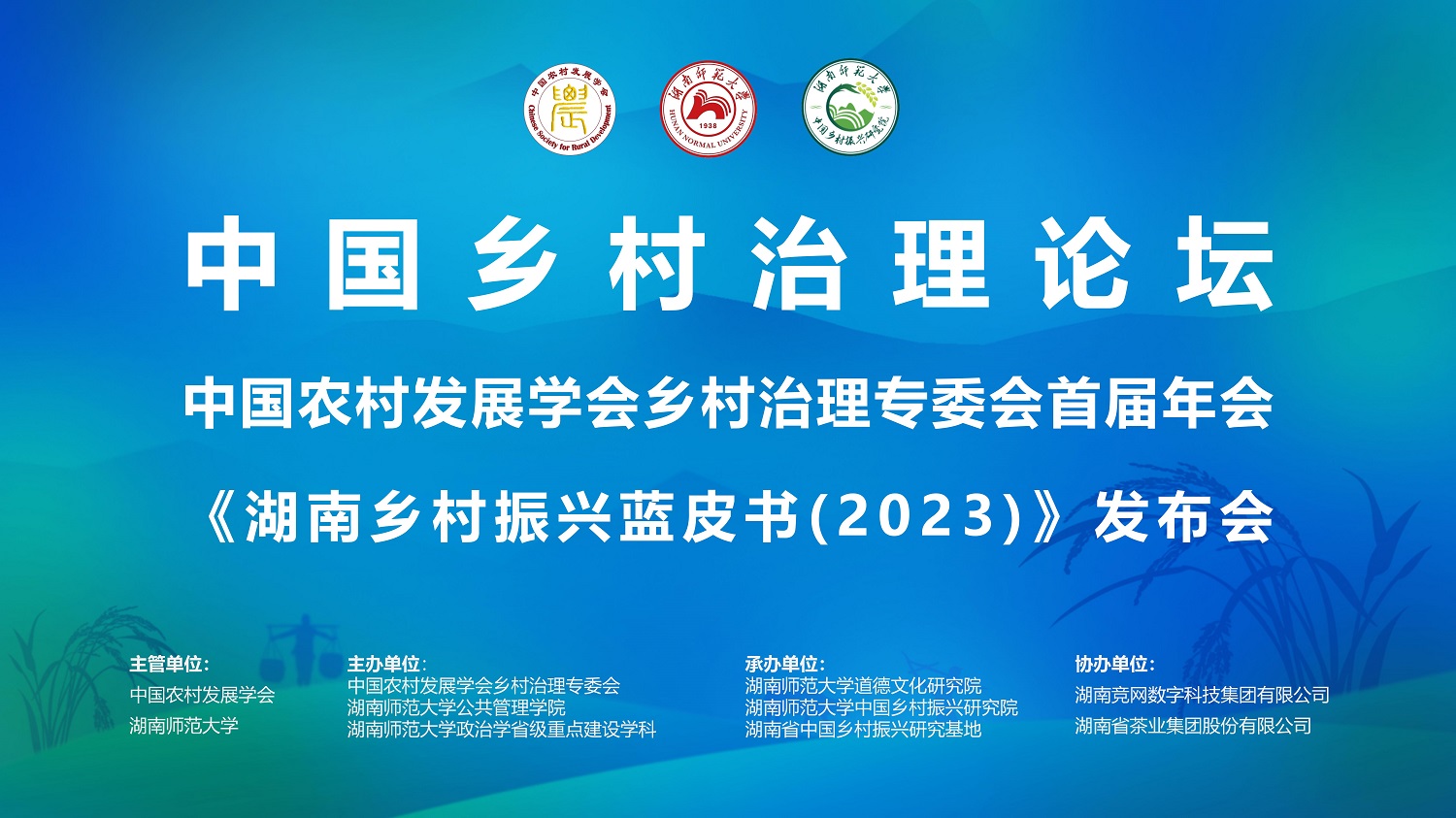 中国农村发展学会
Chinese Society for Rural Development

湖南师范大学
1938
HUNAN NORMAL UNIVERSITY

湖南师范大学
中国乡村振兴研究院

中国乡村治理论坛

中国农村发展学会乡村治理专委会首届年会

《湖南乡村振兴蓝皮书(2023)》发布会

主管单位:
中国农村发展学会
湖南师范大学

主办单位:
中国农村发展学会乡村治理专委会
湖南师范大学公共管理学院
湖南师范大学政治学省级重点建设学科

承办单位:
湖南师范大学道德文化研究院
湖南师范大学中国乡村振兴研究院
湖南省中国乡村振兴研究基地

协办单位:
湖南竞网数字科技集团有限公司
湖南省茶业集团股份有限公司